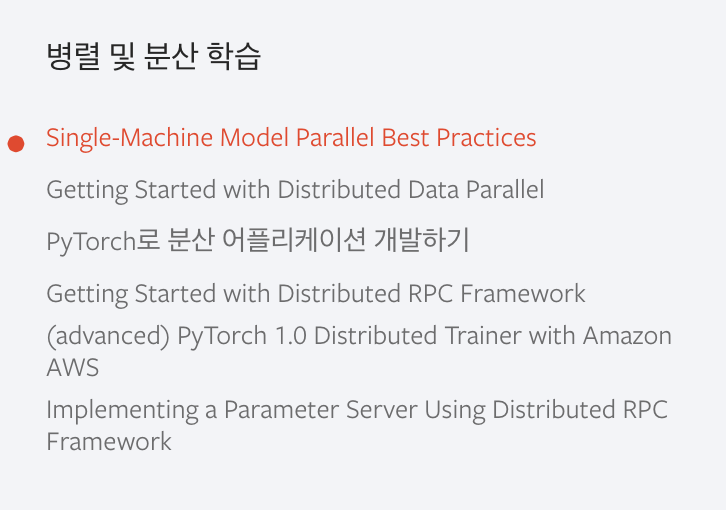 병렬 및 분산 학습

Single-Machine Model Parallel Best Practices

Getting Started with Distributed Data Parallel

PyTorch로 분산 어플리케이션 개발하기

Getting Started with Distributed RPC Framework

(advanced) PyTorch 1.0 Distributed Trainer with Amazon AWS

Implementing a Parameter Server Using Distributed RPC Framework